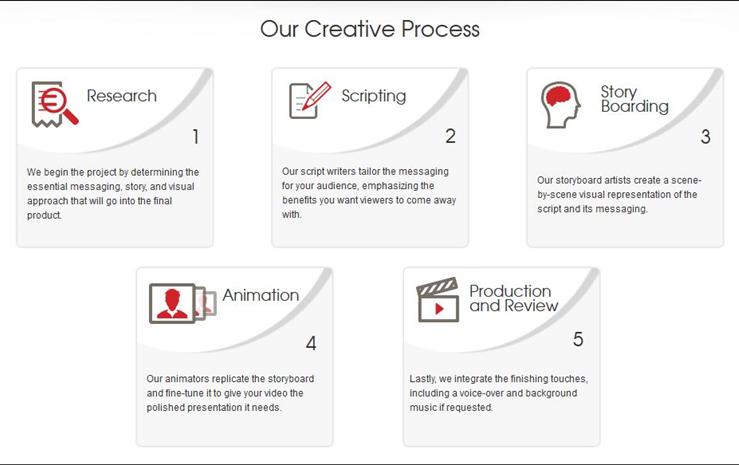 Our Creative Process

Research

1

We begin the project by determining the essential messaging, story, and visual approach that will go into the final product.

Scripting

2

Our script writers tailor the messaging for your audience, emphasizing the benefits you want viewers to come away with.

Story Boarding

3

Our storyboard artists create a scene-by-scene visual representation of the script and its messaging.

Animation

4

Our animators replicate the storyboard and fine-tune it to give your video the polished presentation it needs.

Production and Review

5

Lastly, we integrate the finishing touches, including a voice-over and background music if requested.